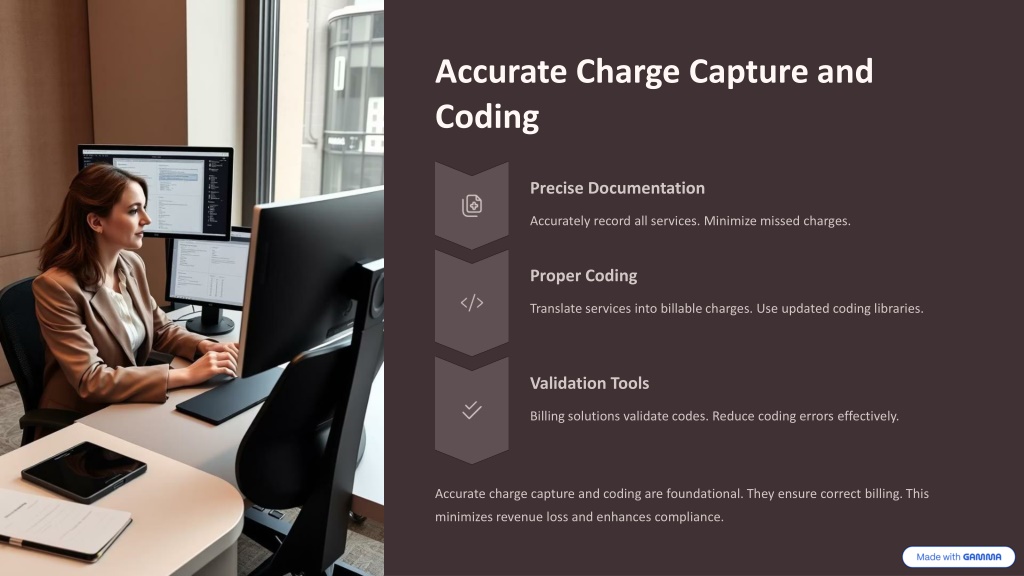 Accurate Charge Capture and Coding

Precise Documentation

Accurately record all services. Minimize missed charges.

Proper Coding

Translate services into billable charges. Use updated coding libraries.

Validation Tools

Billing solutions validate codes. Reduce coding errors effectively.

Accurate charge capture and coding are foundational. They ensure correct billing. This minimizes revenue loss and enhances compliance.

Made with GAMMA